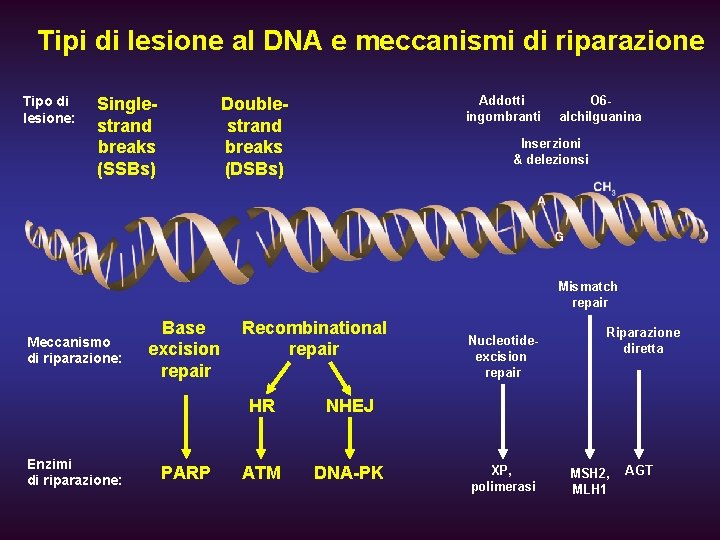 Tipi di lesione al DNA e meccanismi di riparazione

Tipo di lesione:

Single-strand breaks (SSBs)

Double-strand breaks (DSBs)

Addotti ingombranti

O6-alchilguanina

Inserzioni & delezionsi

$CH_3$

A

G

Meccanismo di riparazione:

Base excision repair

Recombinational repair

HR

NHEJ

Nucleotide-excision repair

Mismatch repair

Riparazione diretta

Enzimi di riparazione:

PARP

ATM

DNA-PK

XP, polimerasi

MSH2, MLH1

AGT